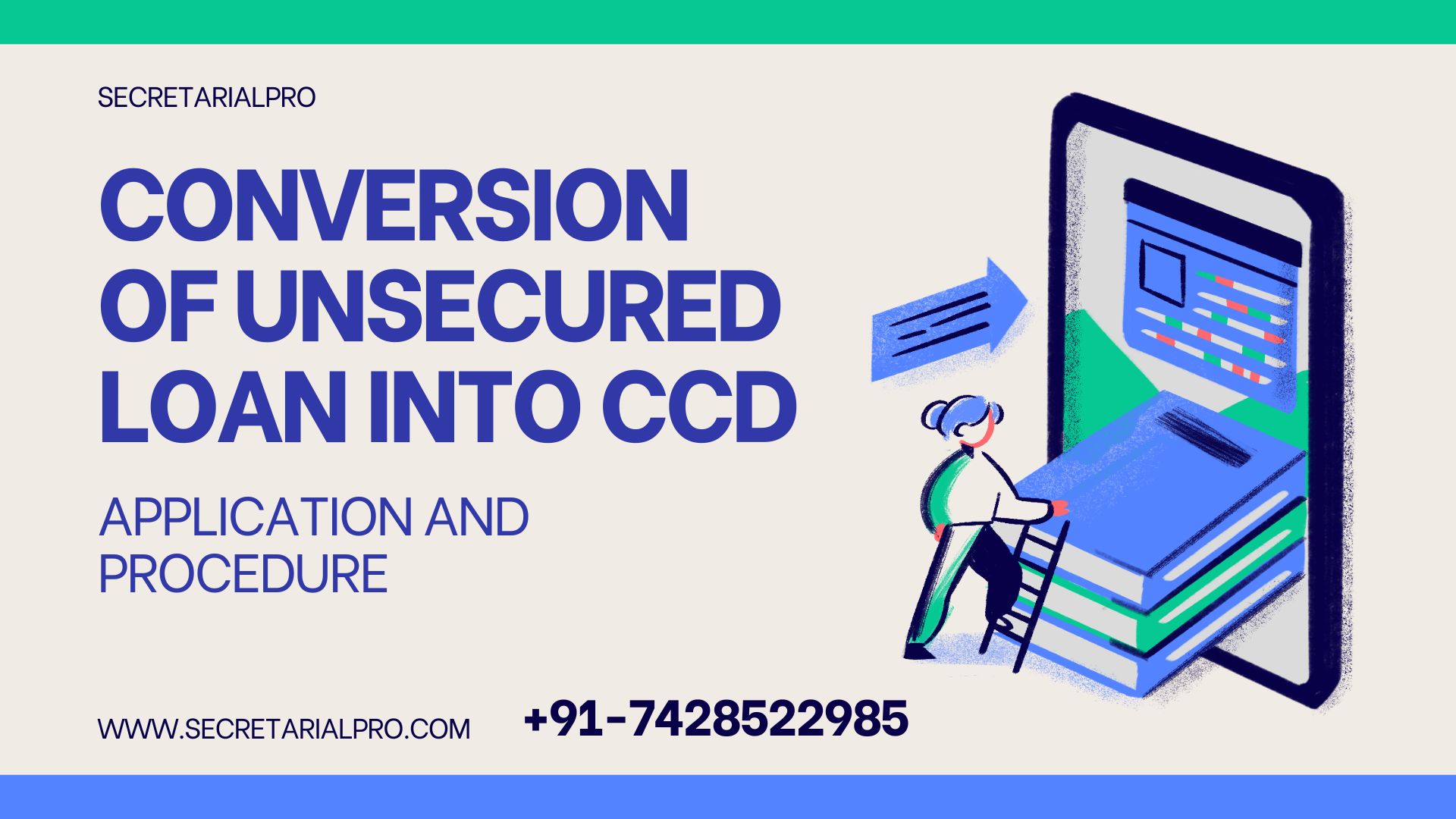 SECRETARIALPRO

CONVERSION OF UNSECURED LOAN INTO CCD

APPLICATION AND PROCEDURE

WWW.SECRETARIALPRO.COM

+91-7428522985